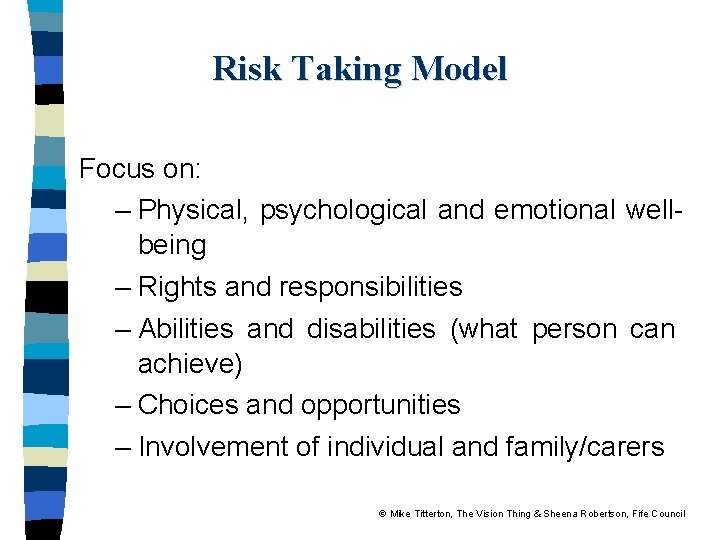 Risk Taking Model

Focus on:

– Physical, psychological and emotional well-being

– Rights and responsibilities

– Abilities and disabilities (what person can achieve)

– Choices and opportunities

– Involvement of individual and family/carers

© Mike Titterton, The Vision Thing & Sheena Robertson, Fife Council